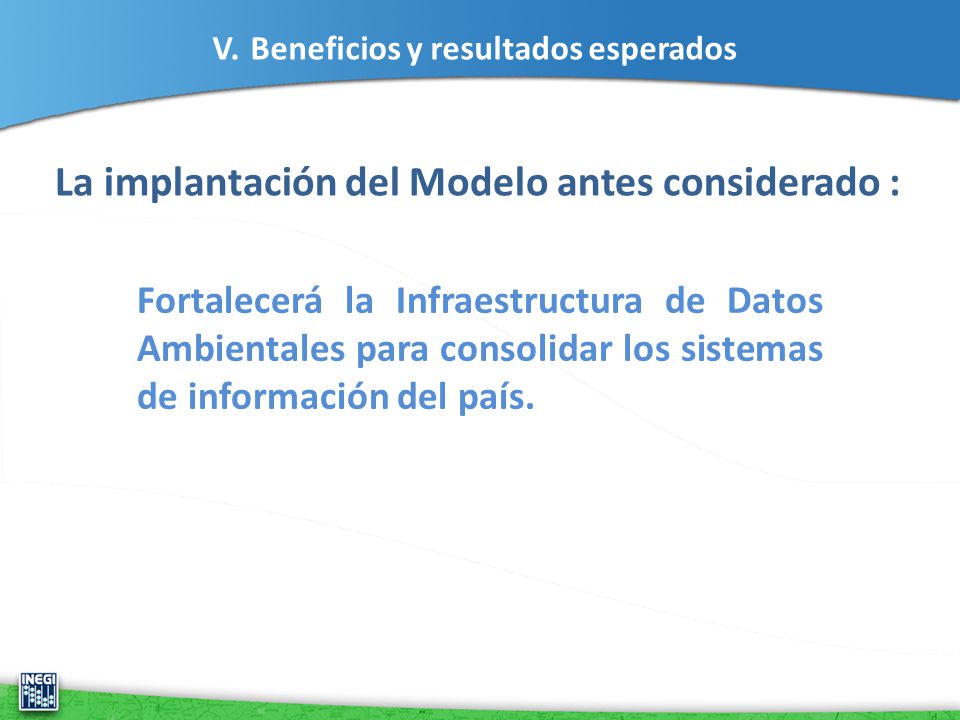 V. Beneficios y resultados esperados

La implantación del Modelo antes considerado :

Fortalecerá la Infraestructura de Datos Ambientales para consolidar los sistemas de información del país.

INEGI